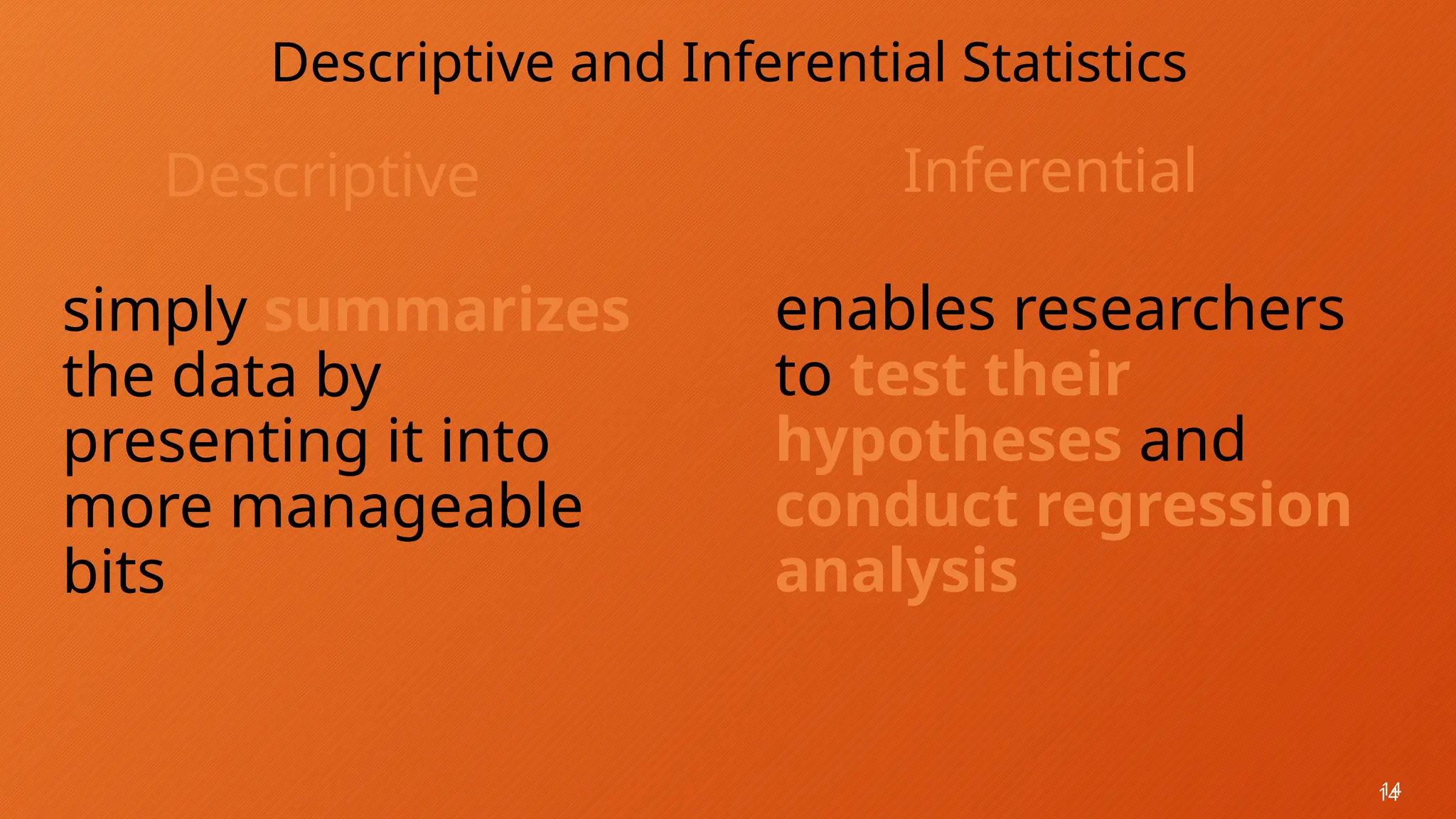 Descriptive and Inferential Statistics

Descriptive

simply summarizes the data by presenting it into more manageable bits

Inferential

enables researchers to test their hypotheses and conduct regression analysis

14